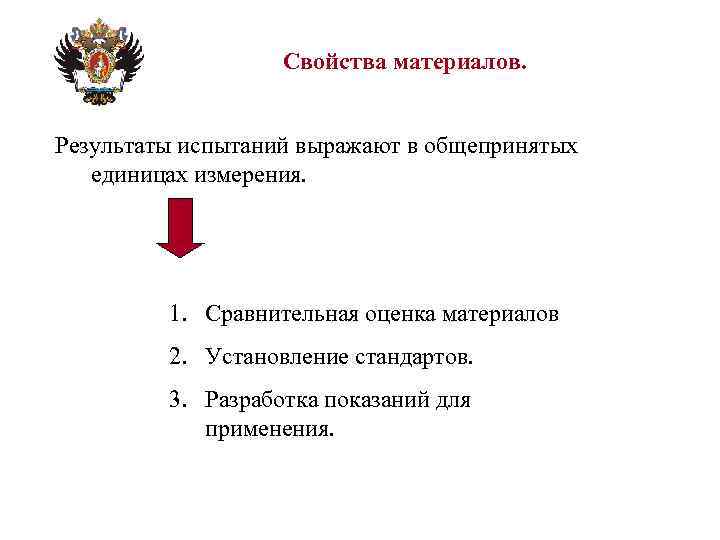 Свойства материалов.

Результаты испытаний выражают в общепринятых единицах измерения.

1. Сравнительная оценка материалов
2. Установление стандартов.
3. Разработка показаний для применения.